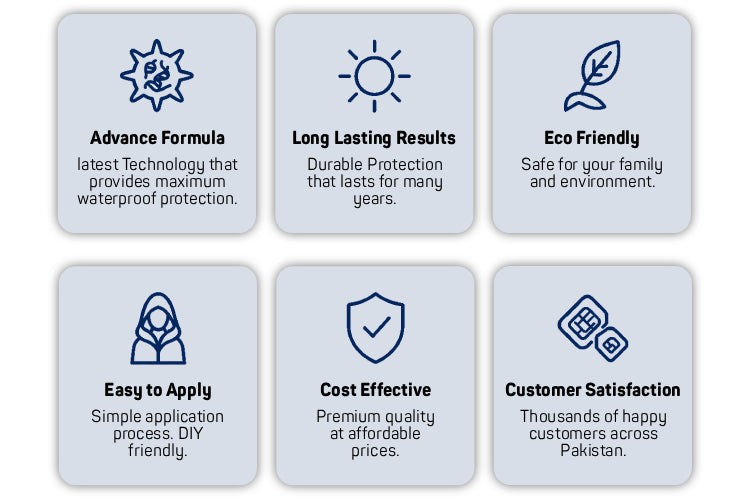 Advance Formula
latest Technology that provides maximum waterproof protection.

Long Lasting Results
Durable Protection that lasts for many years.

Eco Friendly
Safe for your family and environment.

Easy to Apply
Simple application process. DIY friendly.

Cost Effective
Premium quality at affordable prices.

Customer Satisfaction
Thousands of happy customers across Pakistan.